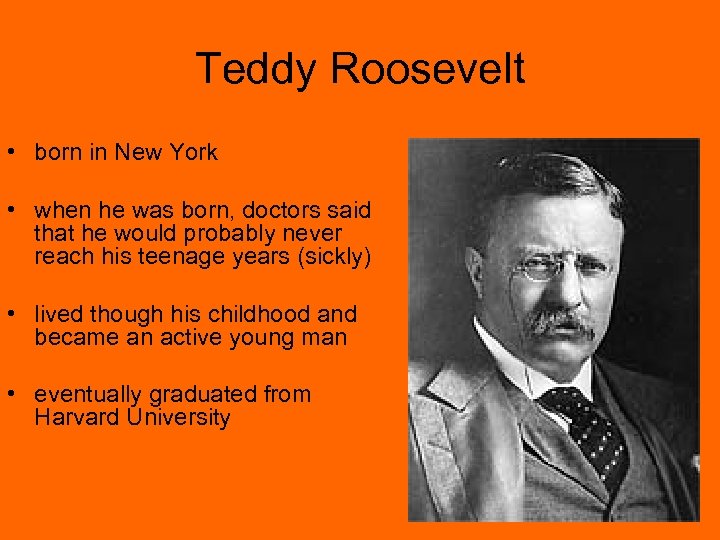 Teddy Roosevelt

• born in New York

• when he was born, doctors said that he would probably never reach his teenage years (sickly)

• lived though his childhood and became an active young man

• eventually graduated from Harvard University